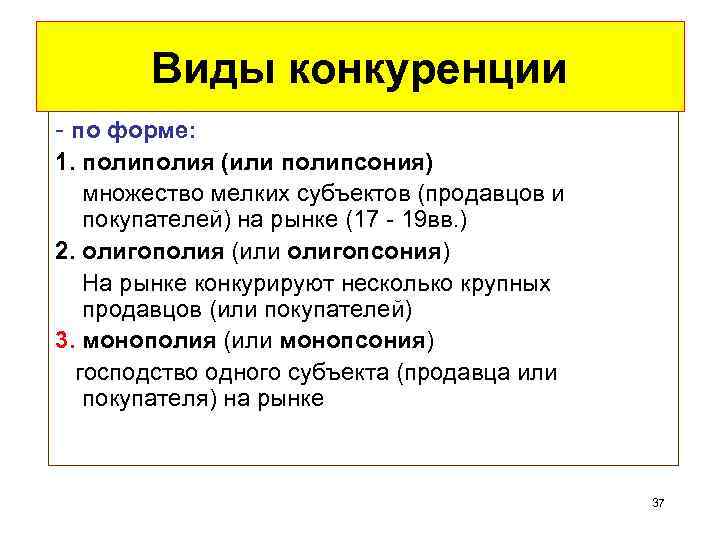 Виды конкуренции

- по форме:

1. полиполия (или полипсония)

множество мелких субъектов (продавцов и покупателей) на рынке (17 - 19вв.)

2. олигополия (или олигопсония)

На рынке конкурируют несколько крупных продавцов (или покупателей)

3. монополия (или монопсония)

господство одного субъекта (продавца или покупателя) на рынке

37